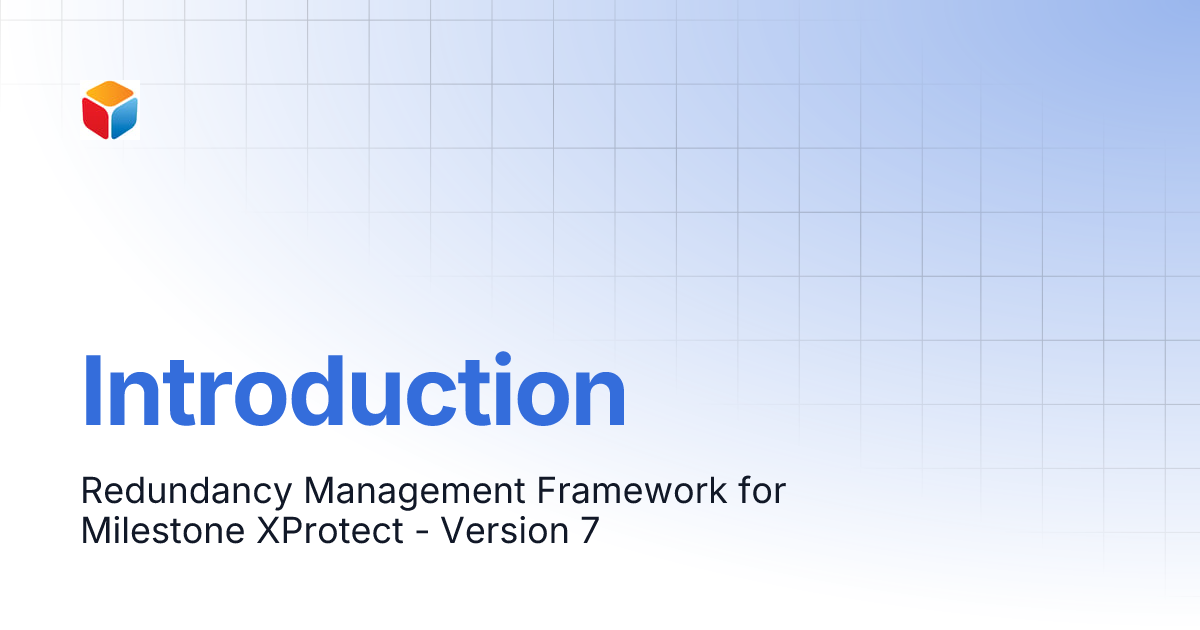 Introduction

Redundancy Management Framework for Milestone XProtect - Version 7